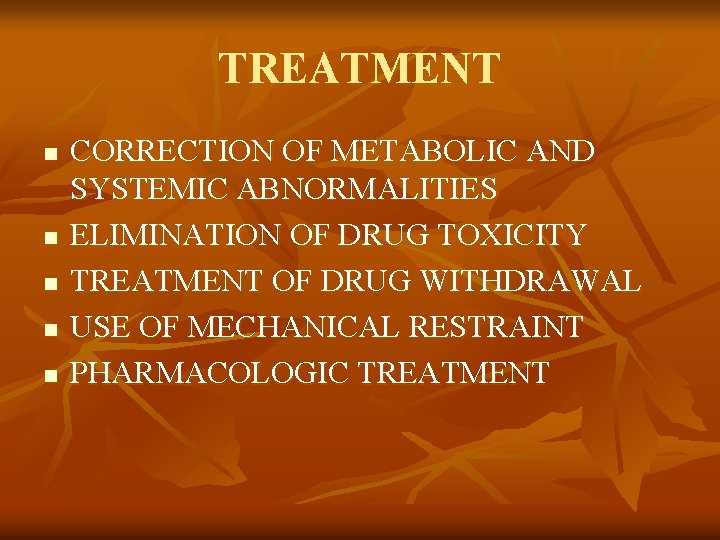 TREATMENT

- CORRECTION OF METABOLIC AND SYSTEMIC ABNORMALITIES
- ELIMINATION OF DRUG TOXICITY
- TREATMENT OF DRUG WITHDRAWAL
- USE OF MECHANICAL RESTRAINT
- PHARMACOLOGIC TREATMENT